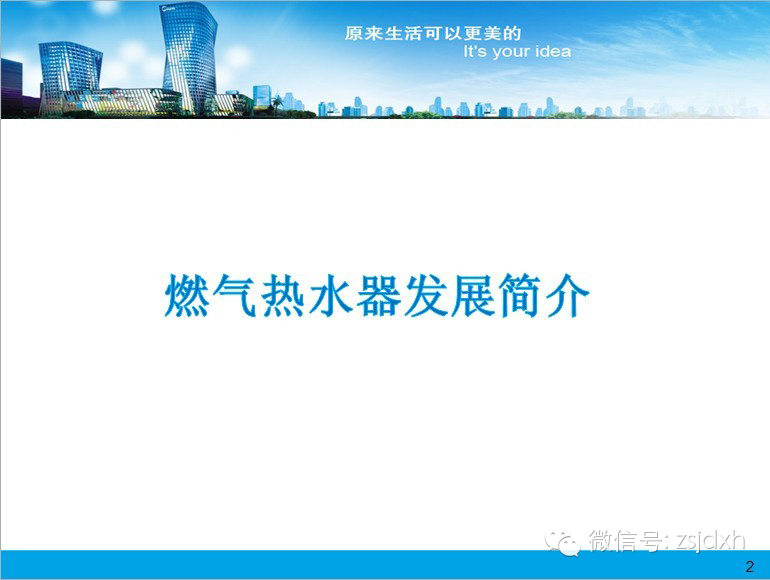 原来生活可以更美的
It's your idea

燃气热水器发展简介

微信号: zsjdxh

2